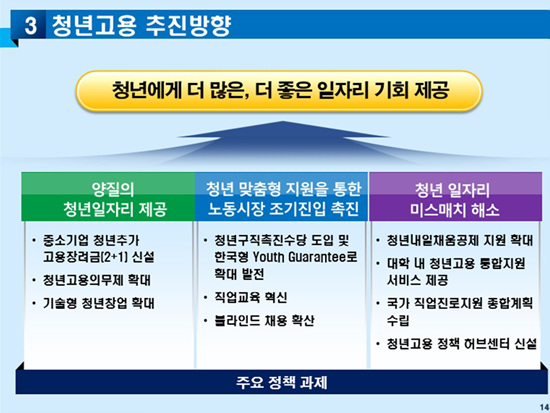 3 청년고용 추진방향

청년에게 더 많은, 더 좋은 일자리 기회 제공

양질의 청년일자리 제공

• 중소기업 청년추가 고용장려금(2+1) 신설
• 청년고용의무제 확대
• 기술형 청년창업 확대

청년 맞춤형 지원을 통한 노동시장 조기진입 촉진

• 청년구직촉진수당 도입 및 한국형 Youth Guarantee로 확대 발전
• 직업교육 혁신
• 블라인드 채용 확산

청년 일자리 미스매치 해소

• 청년내일채움공제 지원 확대
• 대학 내 청년고용 통합지원 서비스 제공
• 국가 직업진로지원 종합계획 수립
• 청년고용 정책 허브센터 신설

주요 정책 과제

14